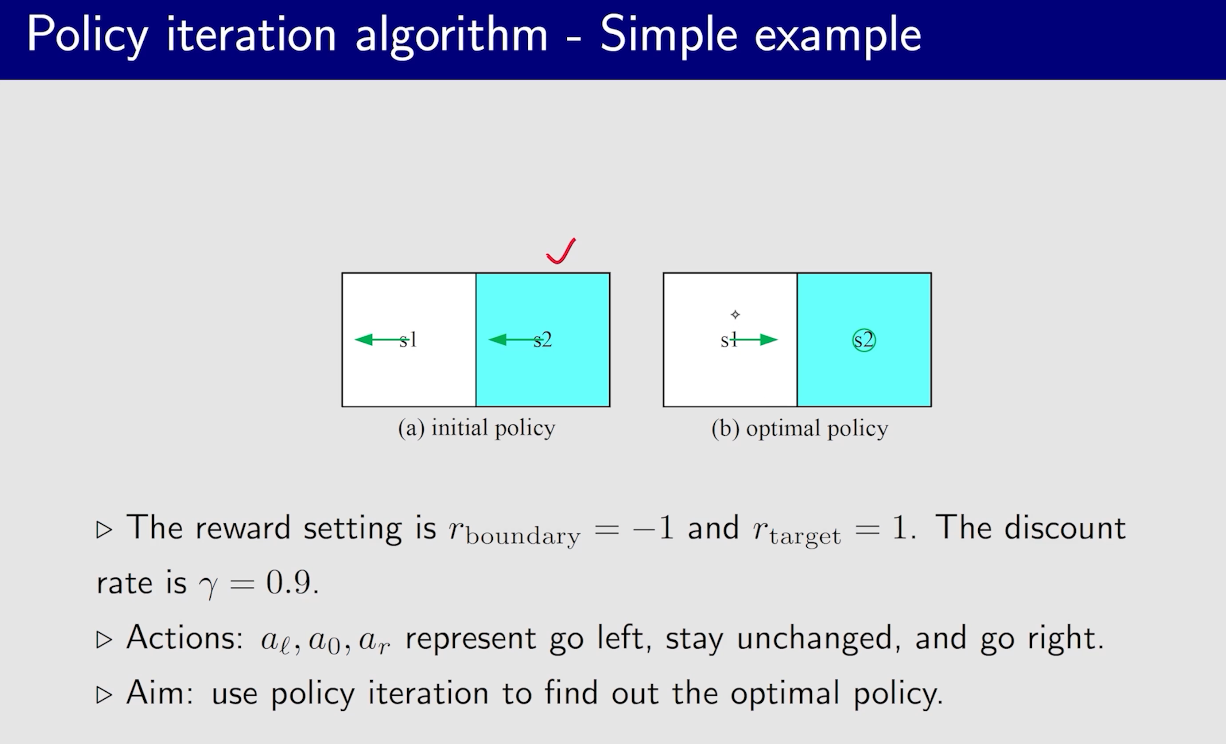 Policy iteration algorithm - Simple example

s1
s2
(a) initial policy

s1
s2
(b) optimal policy

▷ The reward setting is $r_{\text{boundary}} = -1$ and $r_{\text{target}} = 1$. The discount rate is $\gamma = 0.9$.

▷ Actions: $a_\ell, a_0, a_r$ represent go left, stay unchanged, and go right.

▷ Aim: use policy iteration to find out the optimal policy.